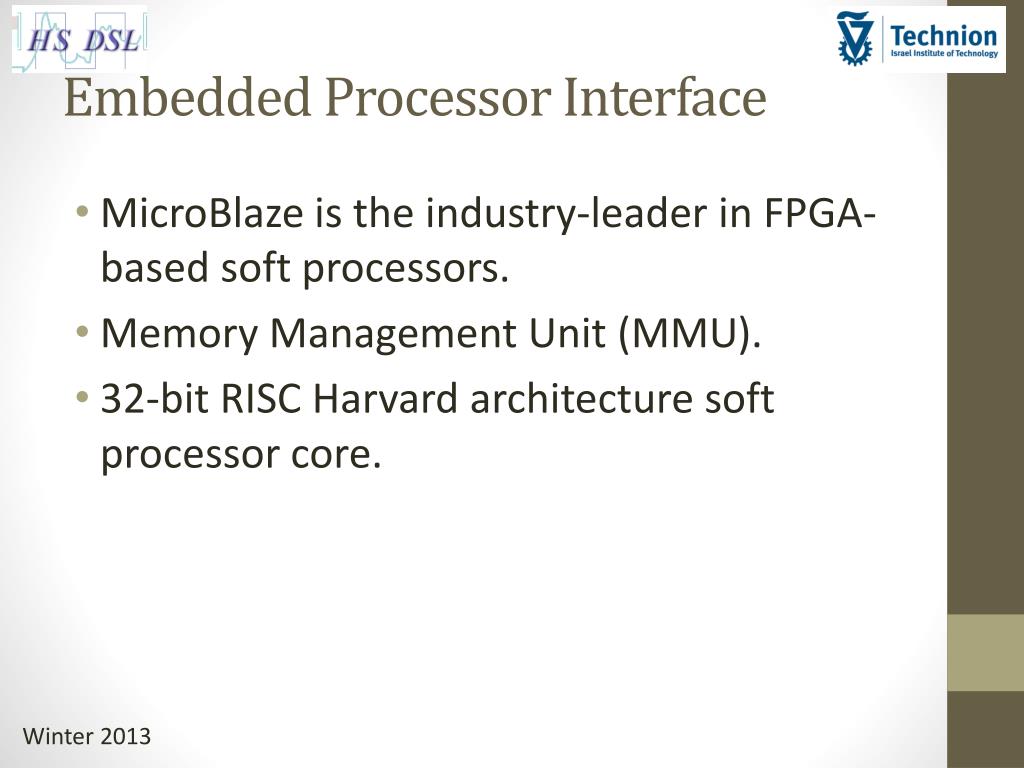 HS DSL

Technion
Israel Institute of Technology

Embedded Processor Interface

• MicroBlaze is the industry-leader in FPGA-based soft processors.
• Memory Management Unit (MMU).
• 32-bit RISC Harvard architecture soft processor core.

Winter 2013